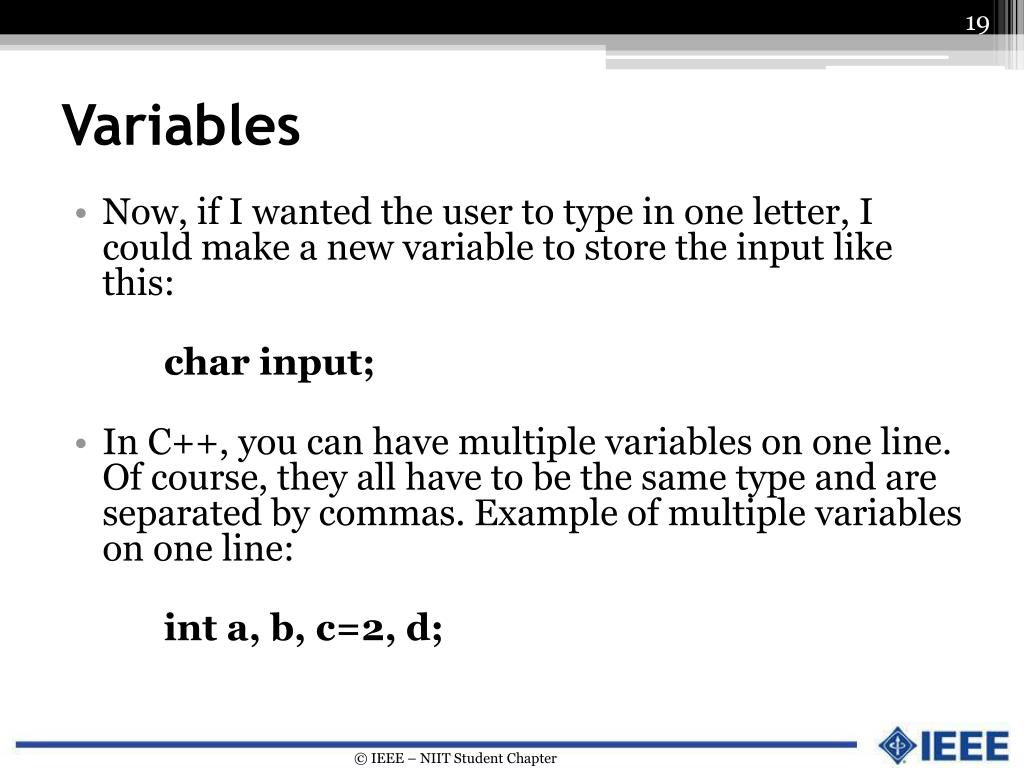 19

Variables

• Now, if I wanted the user to type in one letter, I could make a new variable to store the input like this:

char input;

• In C++, you can have multiple variables on one line. Of course, they all have to be the same type and are separated by commas. Example of multiple variables on one line:

int a, b, c=2, d;

© IEEE – NIIT Student Chapter

IEEE